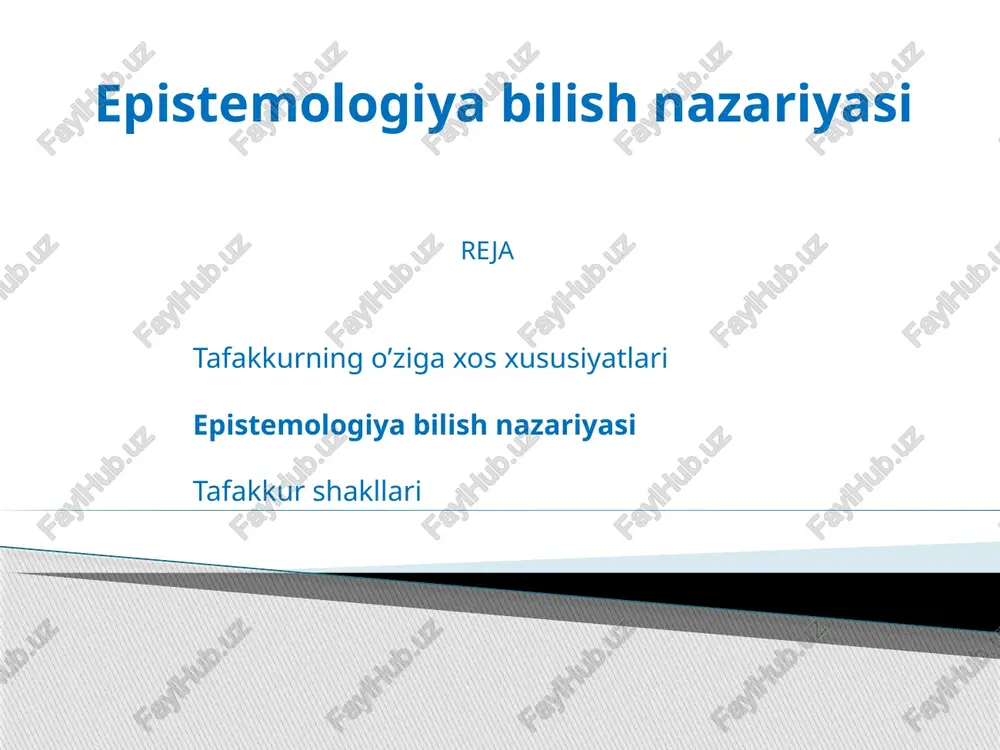 Epistemologiya bilish nazariyasi

REJA

Tafakkurning o’ziga xos xususiyatlari

Epistemologiya bilish nazariyasi

Tafakkur shakllari

FaylHub.uz